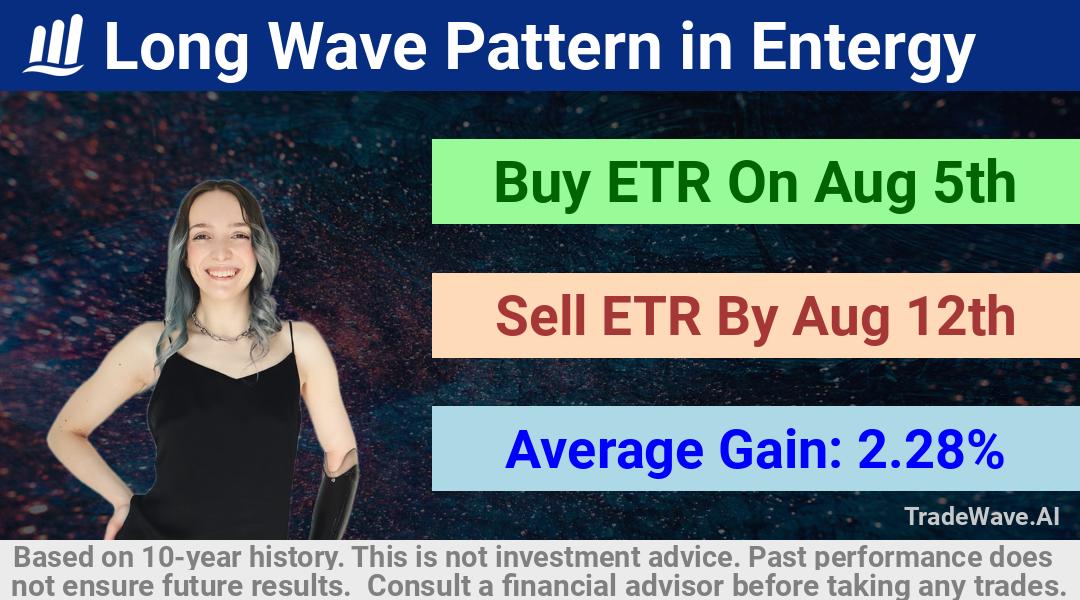 Long Wave Pattern in Entergy

Buy ETR On Aug 5th

Sell ETR By Aug 12th

Average Gain: 2.28%

TradeWave.AI

Based on 10-year history. This is not investment advice. Past performance does not ensure future results. Consult a financial advisor before taking any trades.